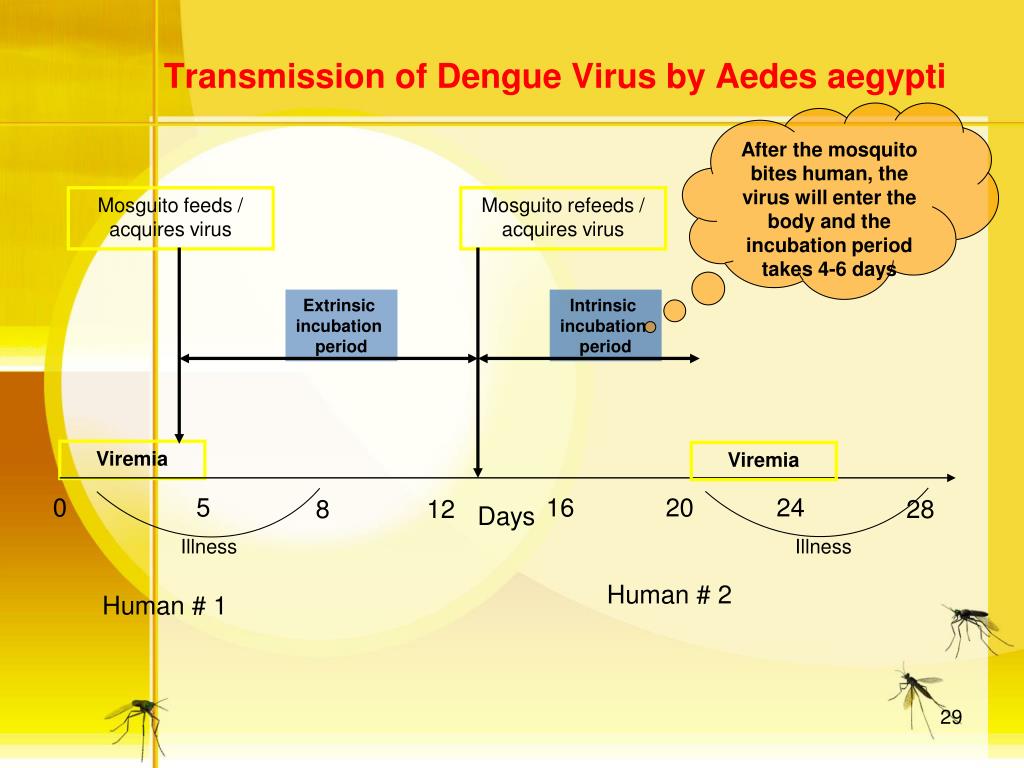 Transmission of Dengue Virus by Aedes aegypti

After the mosquito bites human, the virus will enter the body and the incubation period takes 4-6 days

Mosguito feeds / acquires virus

Mosguito refeeds / acquires virus

Extrinsic incubation period

Intrinsic incubation period

Viremia

Viremia

0 5 8 12 Days 16 20 24 28

Illness

Illness

Human # 1

Human # 2

29